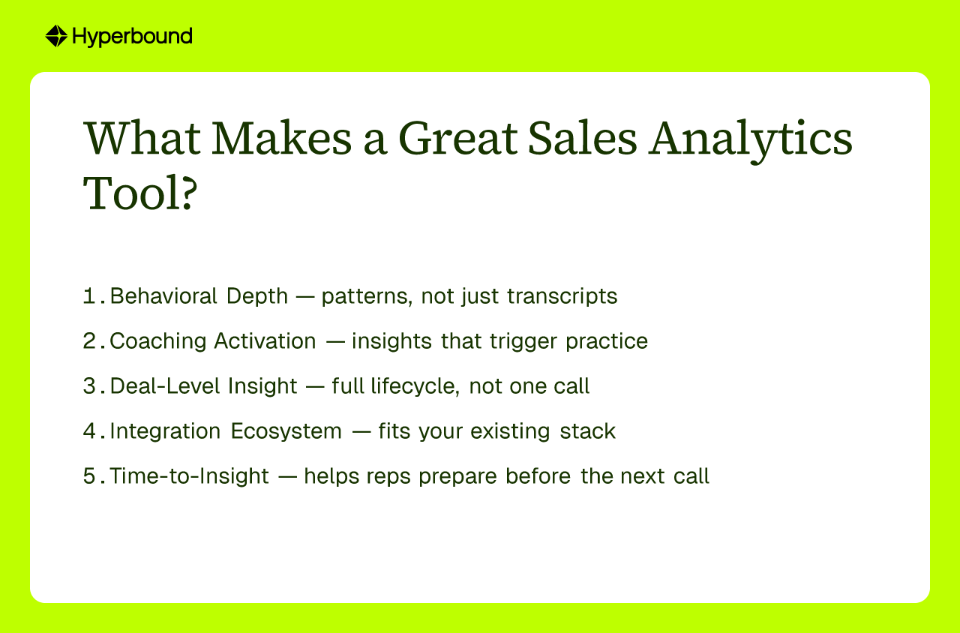 Hyperbound

What Makes a Great Sales Analytics Tool?

1. Behavioral Depth — patterns, not just transcripts

2. Coaching Activation — insights that trigger practice

3. Deal-Level Insight — full lifecycle, not one call

4. Integration Ecosystem — fits your existing stack

5. Time-to-Insight — helps reps prepare before the next call